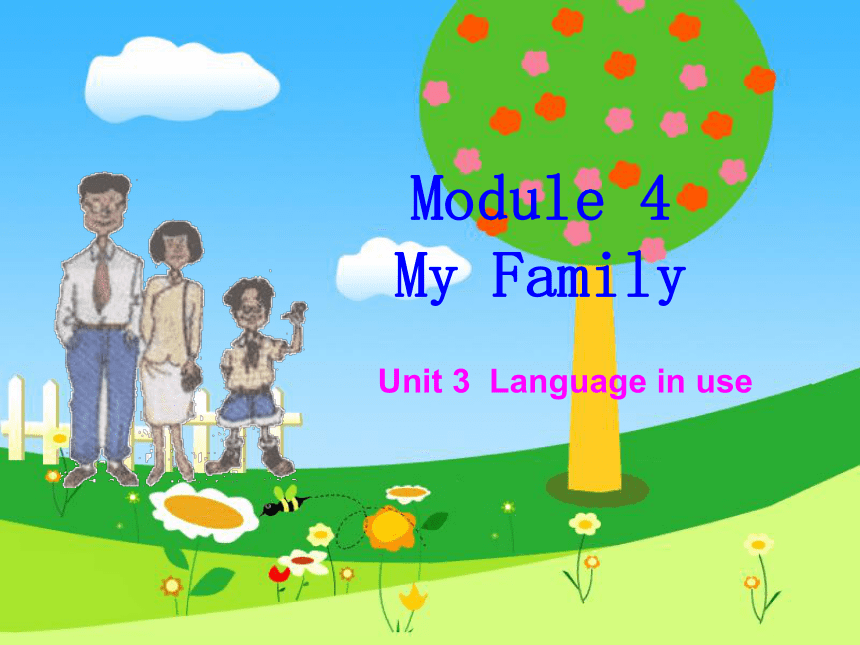 Module 4
My Family

Unit 3 Language in use